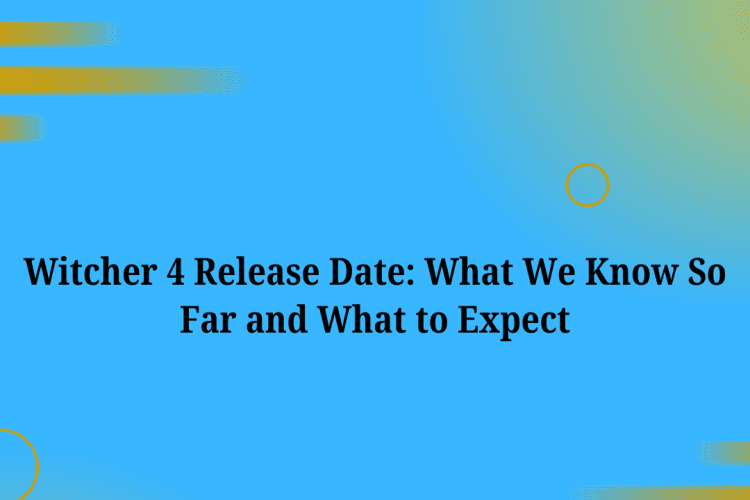 Witcher 4 Release Date: What We Know So Far and What to Expect